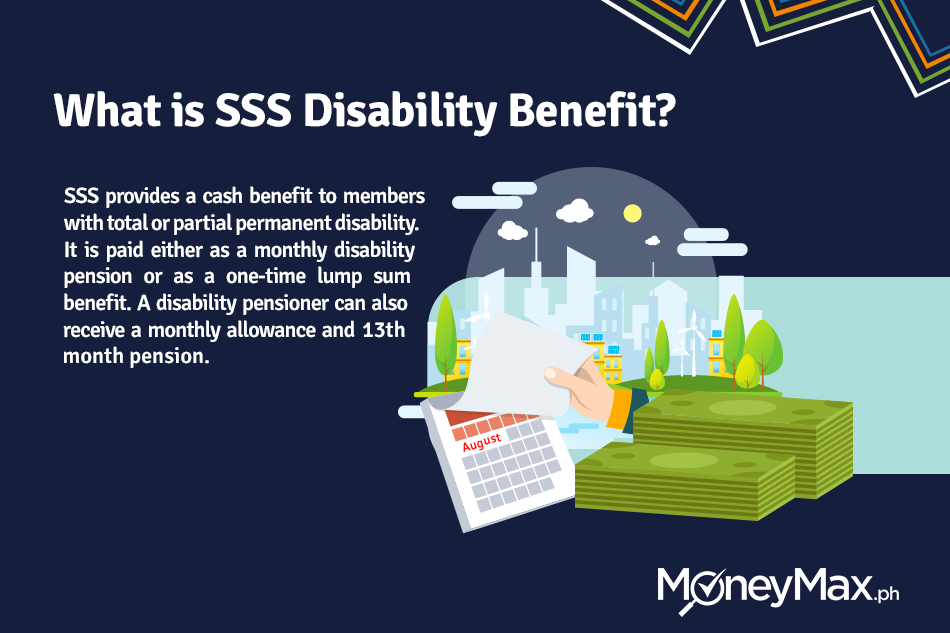 What is SSS Disability Benefit?

SSS provides a cash benefit to members with total or partial permanent disability. It is paid either as a monthly disability pension or as a one-time lump sum benefit. A disability pensioner can also receive a monthly allowance and 13th month pension.

August

MoneyMax.ph